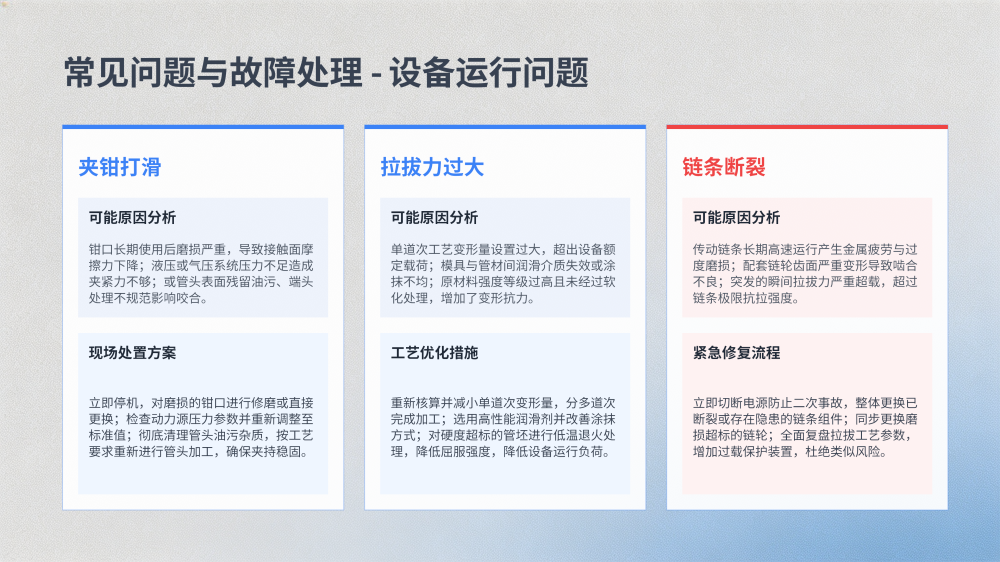 常见问题与故障处理 - 设备运行问题

夹钳打滑

可能原因分析

钳口长期使用后磨损严重，导致接触面摩擦力下降；液压或气压系统压力不足造成夹紧力不够；或管头表面残留油污、端头处理不规范影响咬合。

现场处置方案

立即停机，对磨损的钳口进行修磨或直接更换；检查动力源压力参数并重新调整至标准值；彻底清理管头油污杂质，按工艺要求重新进行管头加工，确保夹持稳固。

拉拔力过大

可能原因分析

单道次工艺变形量设置过大，超出设备额定载荷；模具与管材间润滑介质失效或涂抹不均；原材料强度等级过高且未经过软化处理，增加了变形抗力。

工艺优化措施

重新核算并减小单道次变形量，分多道次完成加工；选用高性能润滑剂并改善涂抹方式；对硬度超标的管坯进行低温退火处理，降低屈服强度，降低设备运行负荷。

链条断裂

可能原因分析

传动链条长期高速运行产生金属疲劳与过度磨损；配套链轮齿面严重变形导致啮合不良；突发的瞬间拉拔力严重超载，超过链条极限抗拉强度。

紧急修复流程

立即切断电源防止二次事故，整体更换已断裂或存在隐患的链条组件；同步更换磨损超标的链轮；全面复盘拉拔工艺参数，增加过载保护装置，杜绝类似风险。